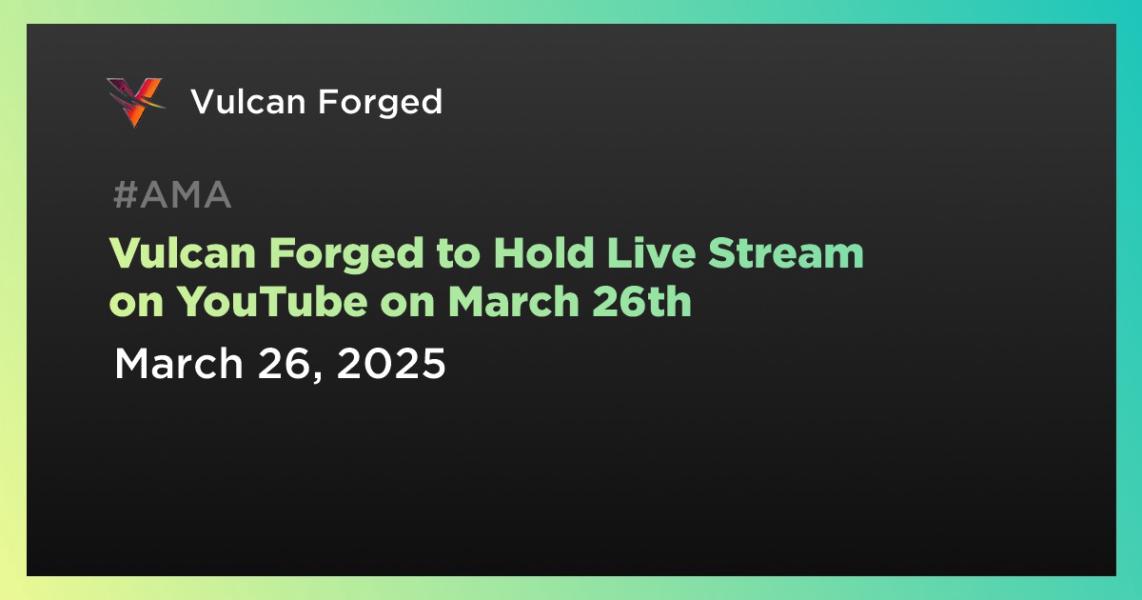 Vulcan Forged

#AMA

Vulcan Forged to Hold Live Stream on YouTube on March 26th

March 26, 2025